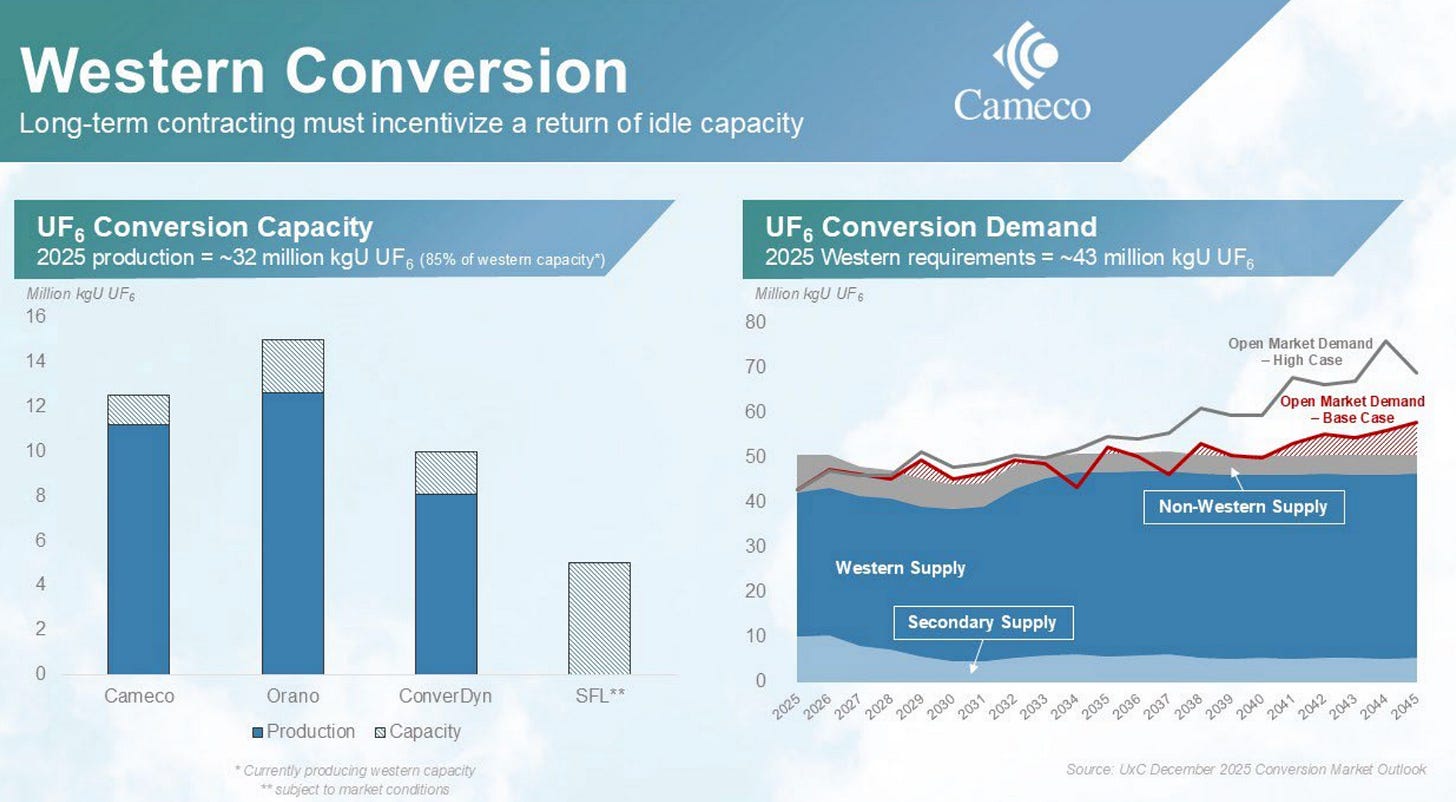 Western Conversion
Long-term contracting must incentivize a return of idle capacity

Cameco

$UF_6$ Conversion Capacity
2025 production = ~32 million kgU $UF_6$ (85% of western capacity*)

Million kgU $UF_6$
16
14
12
10
8
6
4
2
0
Cameco
Orano
ConverDyn
SFL**
Production Capacity

* Currently producing western capacity
** subject to market conditions

$UF_6$ Conversion Demand
2025 Western requirements = ~43 million kgU $UF_6$

Million kgU $UF_6$
80
70
60
50
40
30
20
10
0
Open Market Demand – High Case
Open Market Demand – Base Case
Non-Western Supply
Western Supply
Secondary Supply
2025
2026
2027
2028
2029
2030
2031
2032
2033
2034
2035
2036
2037
2038
2039
2040
2041
2042
2043
2044
2045

Source: UxC December 2025 Conversion Market Outlook